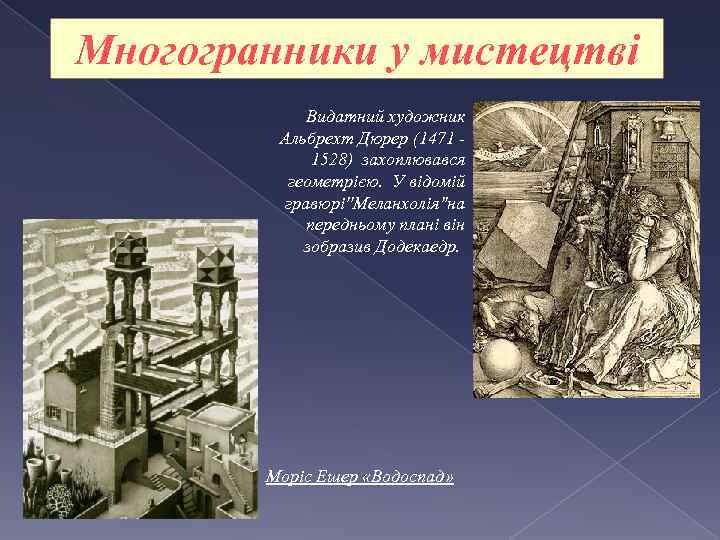 Многогранники у мистецтві

Видатний художник Альбрехт Дюрер (1471 - 1528) захоплювався геометрією. У відомій гравюрі"Меланхолія"на передньому плані він зобразив Додекаедр.

Моріс Ешер «Водоспад»